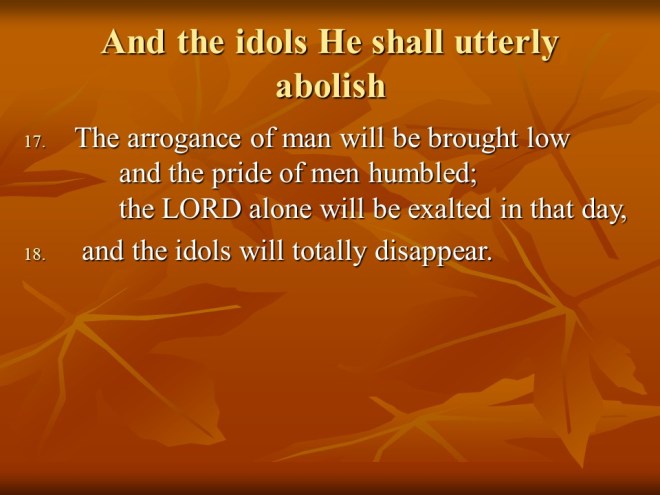 And the idols He shall utterly abolish

17. The arrogance of man will be brought low
and the pride of men humbled;
the LORD alone will be exalted in that day,

18. and the idols will totally disappear.